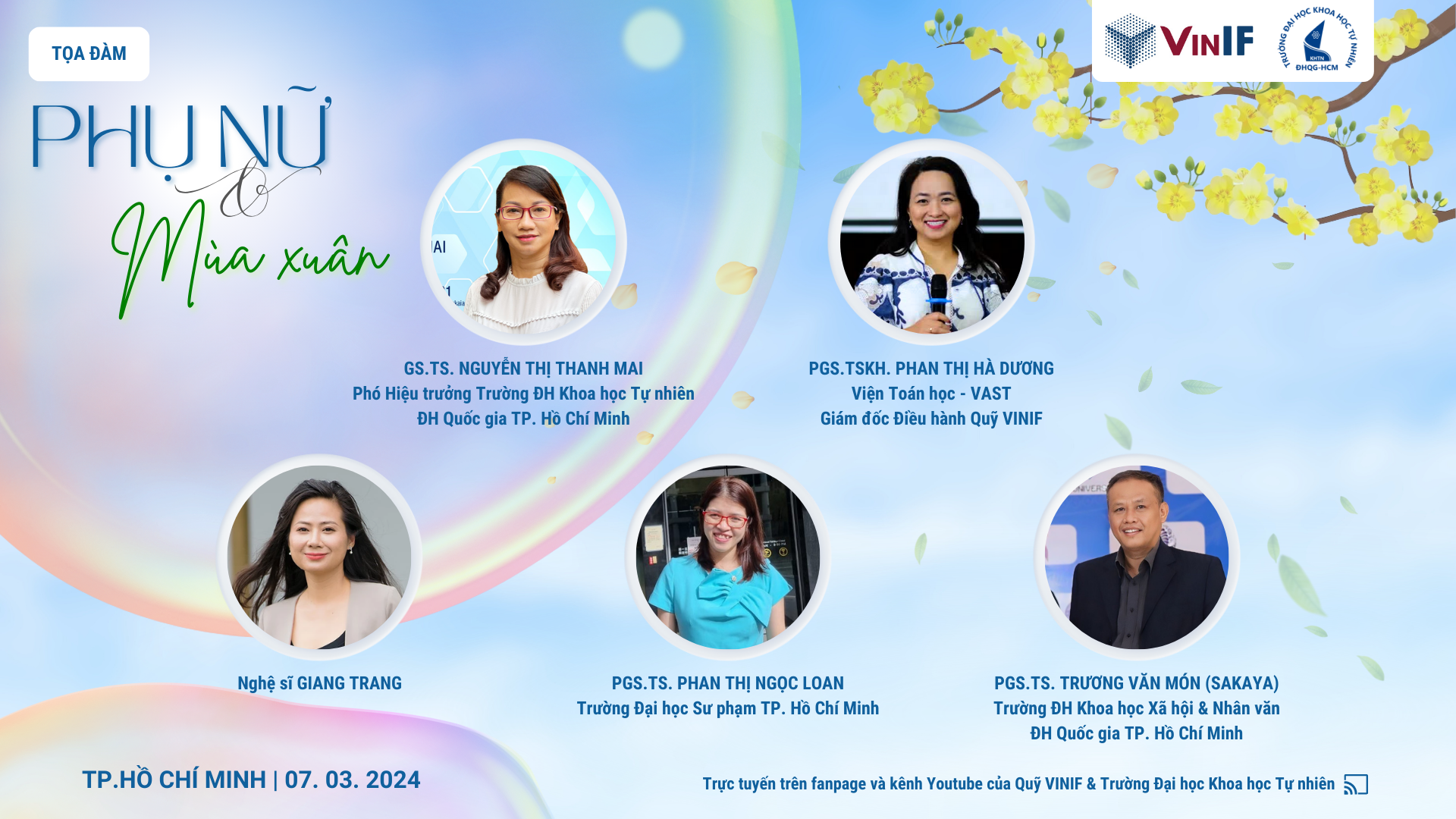 TỌA ĐÀM

PHỤ NỮ & Mùa xuân

VINIF

TRƯỜNG ĐẠI HỌC KHOA HỌC TỰ NHIÊN KHTN ĐHQG-HCM

GS.TS. NGUYỄN THỊ THANH MAI
Phó Hiệu trưởng Trường ĐH Khoa học Tự nhiên
ĐH Quốc gia TP. Hồ Chí Minh

PGS.TSKH. PHAN THỊ HÀ DƯƠNG
Viện Toán học - VAST
Giám đốc Điều hành Quỹ VINIF

Nghệ sĩ GIANG TRANG

PGS.TS. PHAN THỊ NGỌC LOAN
Trường Đại học Sư phạm TP. Hồ Chí Minh

PGS.TS. TRƯƠNG VĂN MÓN (SAKAYA)
Trường ĐH Khoa học Xã hội & Nhân văn
ĐH Quốc gia TP. Hồ Chí Minh

TP.HỒ CHÍ MINH | 07. 03. 2024

Trực tuyến trên fanpage và kênh Youtube của Quỹ VINIF & Trường Đại học Khoa học Tự nhiên